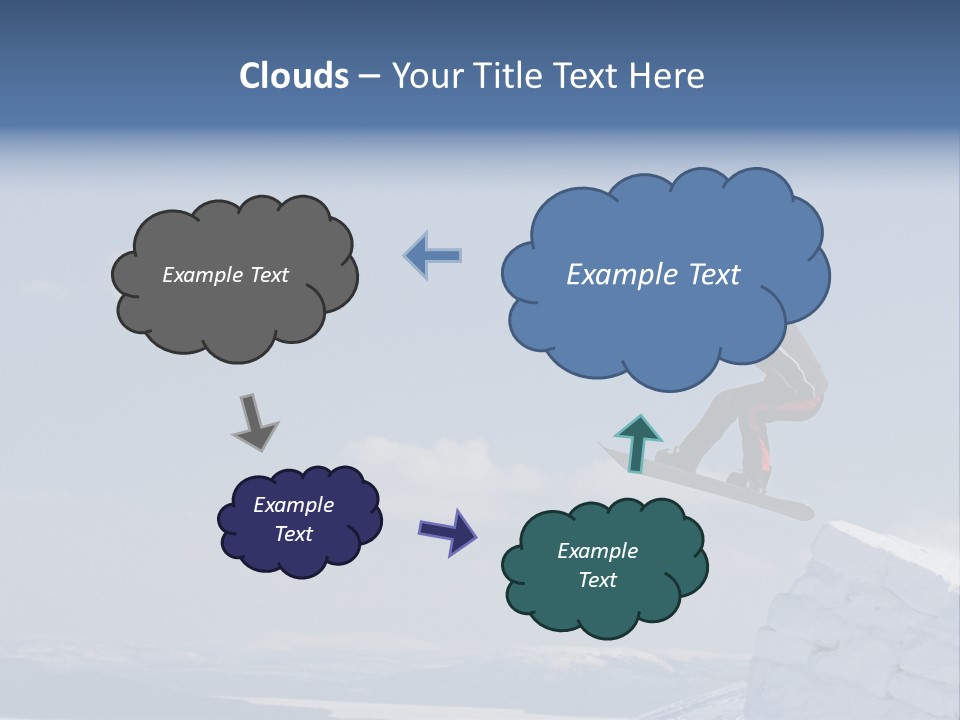 Clouds – Your Title Text Here

Example Text

Example Text

Example Text

Example Text